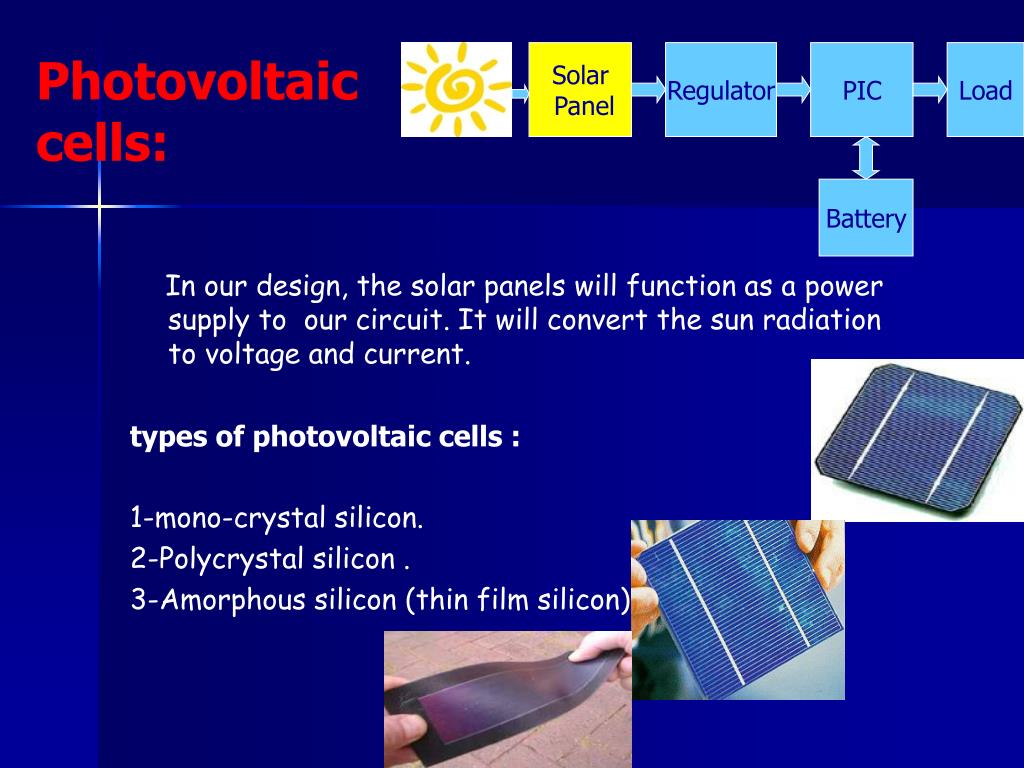 Photovoltaic cells:

Solar Panel

Regulator

PIC

Load

Battery

In our design, the solar panels will function as a power supply to our circuit. It will convert the sun radiation to voltage and current.

types of photovoltaic cells :

1-mono-crystal silicon.
2-Polycrystal silicon .
3-Amorphous silicon (thin film silicon)